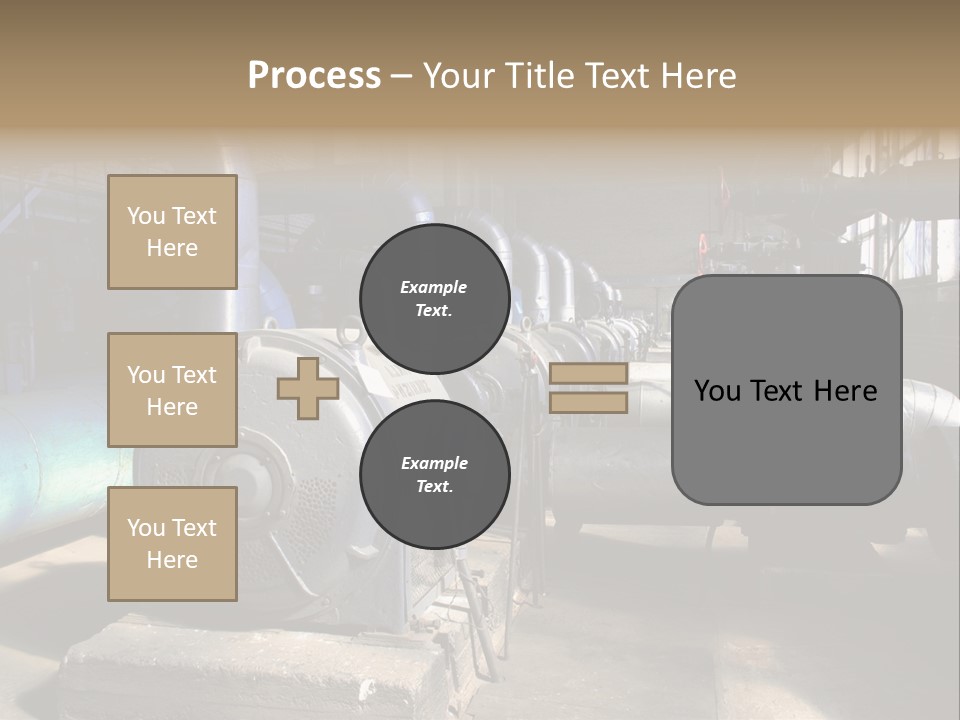 Process – Your Title Text Here

You Text Here

You Text Here

You Text Here

Example Text.

Example Text.

You Text Here